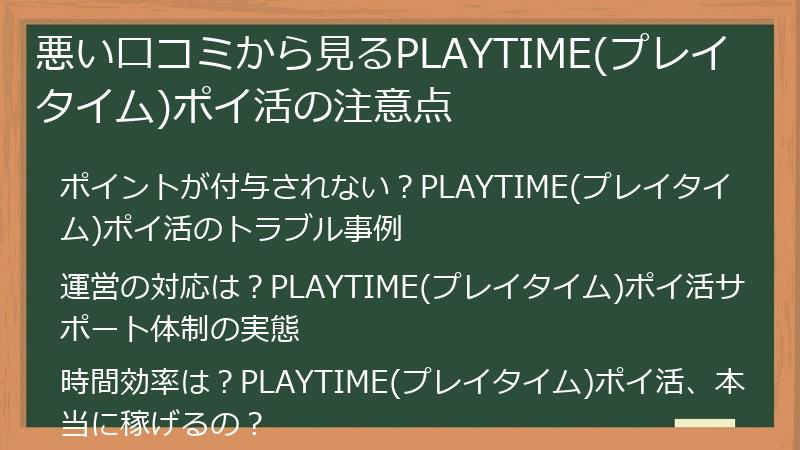 悪い口コミから見るPLAYTIME(プレイタイム)ポイ活の注意点

ポイントが付与されない？PLAYTIME(プレイタイム)ポイ活のトラブル事例

運営の対応は？PLAYTIME(プレイタイム)ポイ活サポート体制の実態

時間効率は？PLAYTIME(プレイタイム)ポイ活、本当に稼げるの？